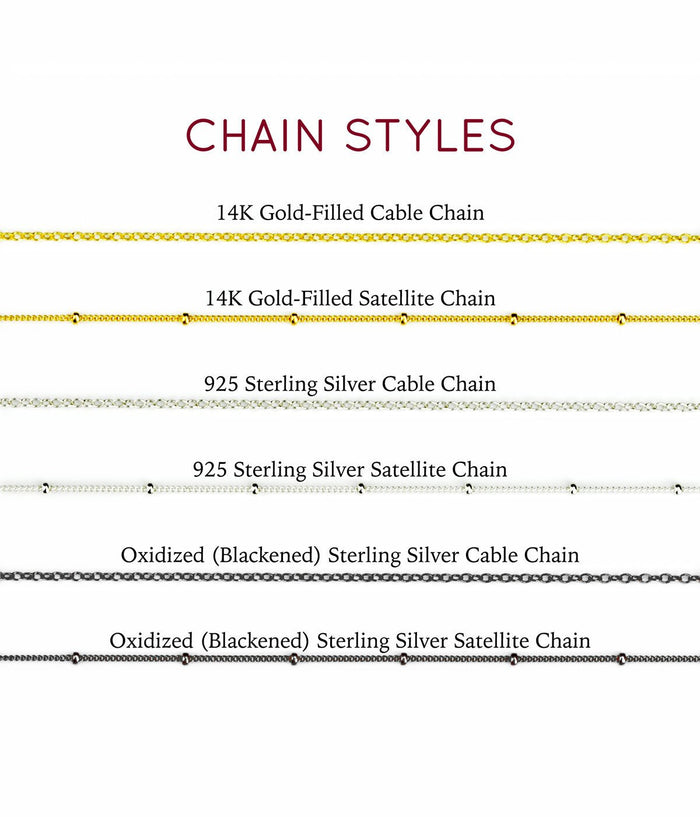 CHAIN STYLES

14K Gold-Filled Cable Chain

14K Gold-Filled Satellite Chain

925 Sterling Silver Cable Chain

925 Sterling Silver Satellite Chain

Oxidized (Blackened) Sterling Silver Cable Chain

Oxidized (Blackened) Sterling Silver Satellite Chain